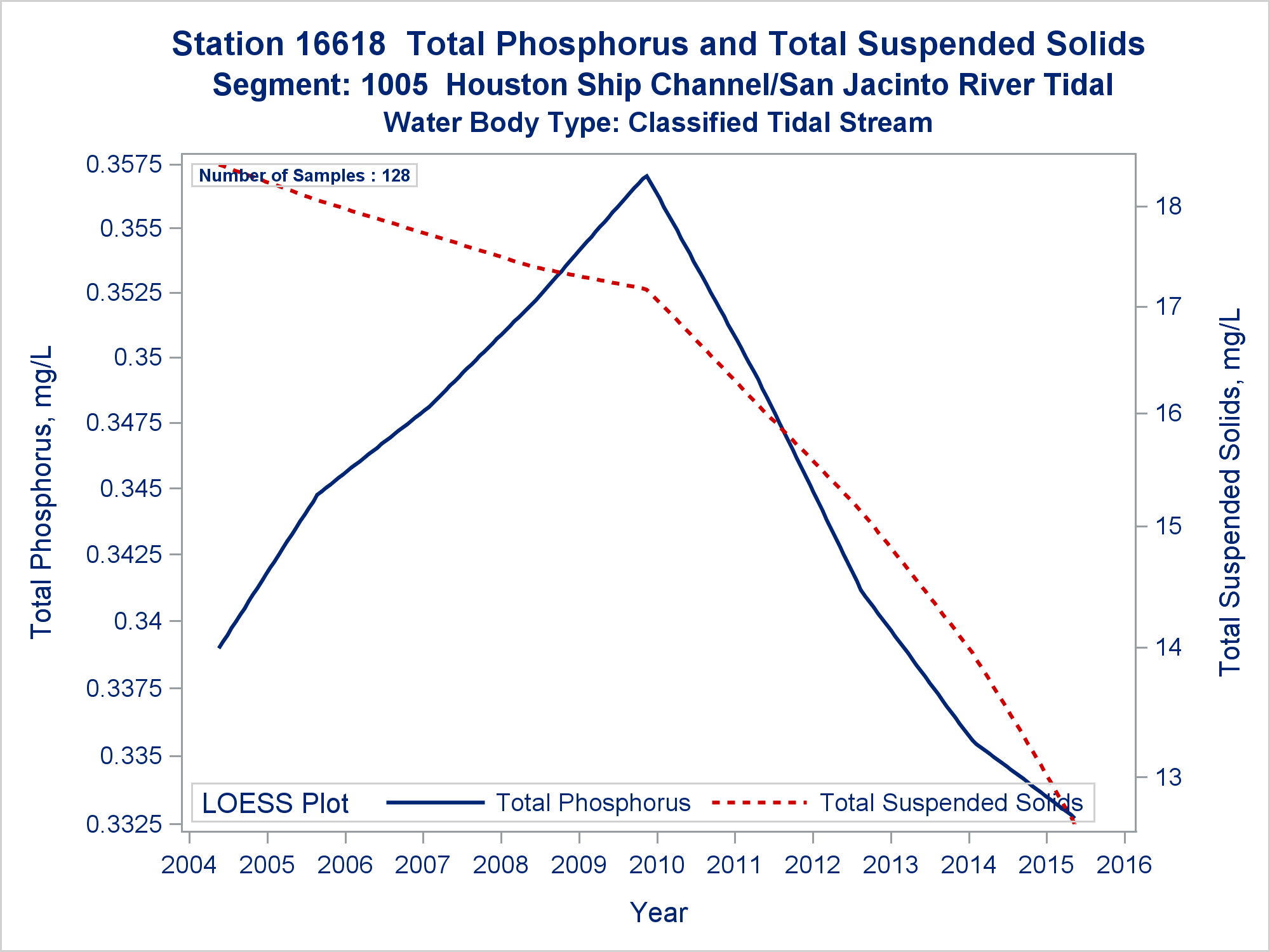 Station 16618  Total Phosphorus and Total Suspended Solids
Segment: 1005  Houston Ship Channel/San Jacinto River Tidal
Water Body Type: Classified Tidal Stream

Number of Samples : 128

Total Phosphorus, mg/L

0.3575
0.355
0.3525
0.35
0.3475
0.345
0.3425
0.34
0.3375
0.335
0.3325

Total Suspended Solids, mg/L

18
17
16
15
14
13

LOESS Plot    Total Phosphorus    Total Suspended Solids

2004 2005 2006 2007 2008 2009 2010 2011 2012 2013 2014 2015 2016

Year